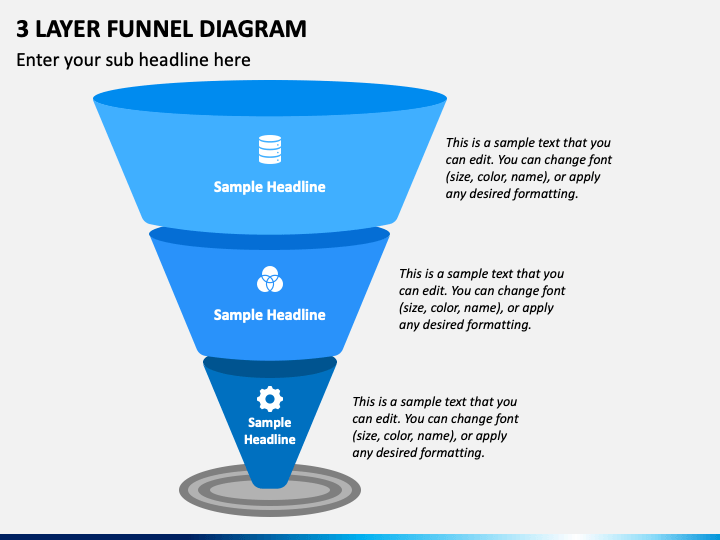 3 LAYER FUNNEL DIAGRAM

Enter your sub headline here

Sample Headline

This is a sample text that you can edit. You can change font (size, color, name), or apply any desired formatting.

Sample Headline

This is a sample text that you can edit. You can change font (size, color, name), or apply any desired formatting.

Sample Headline

This is a sample text that you can edit. You can change font (size, color, name), or apply any desired formatting.